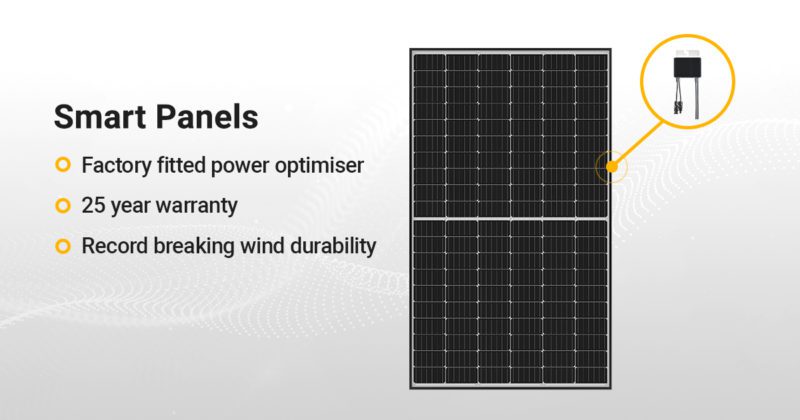 Smart Panels

Factory fitted power optimiser

25 year warranty

Record breaking wind durability